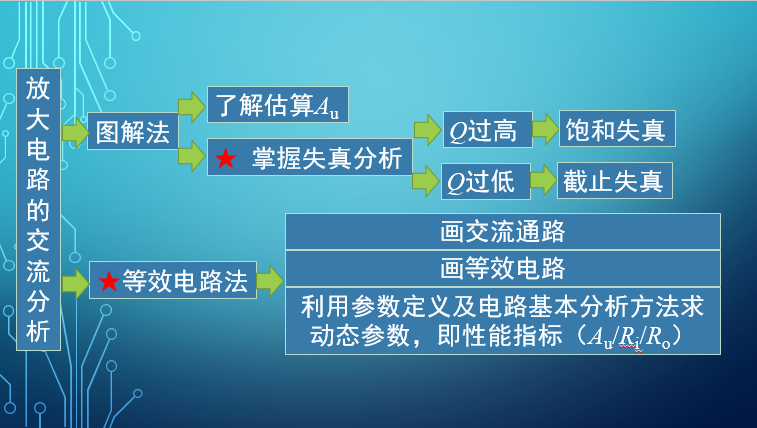 放大电路的交流分析

图解法

了解估算$A_u$

★ 掌握失真分析

$Q$过高

饱和失真

$Q$过低

截止失真

★等效电路法

画交流通路

画等效电路

利用参数定义及电路基本分析方法求动态参数，即性能指标（$A_u/R_i/R_o$）